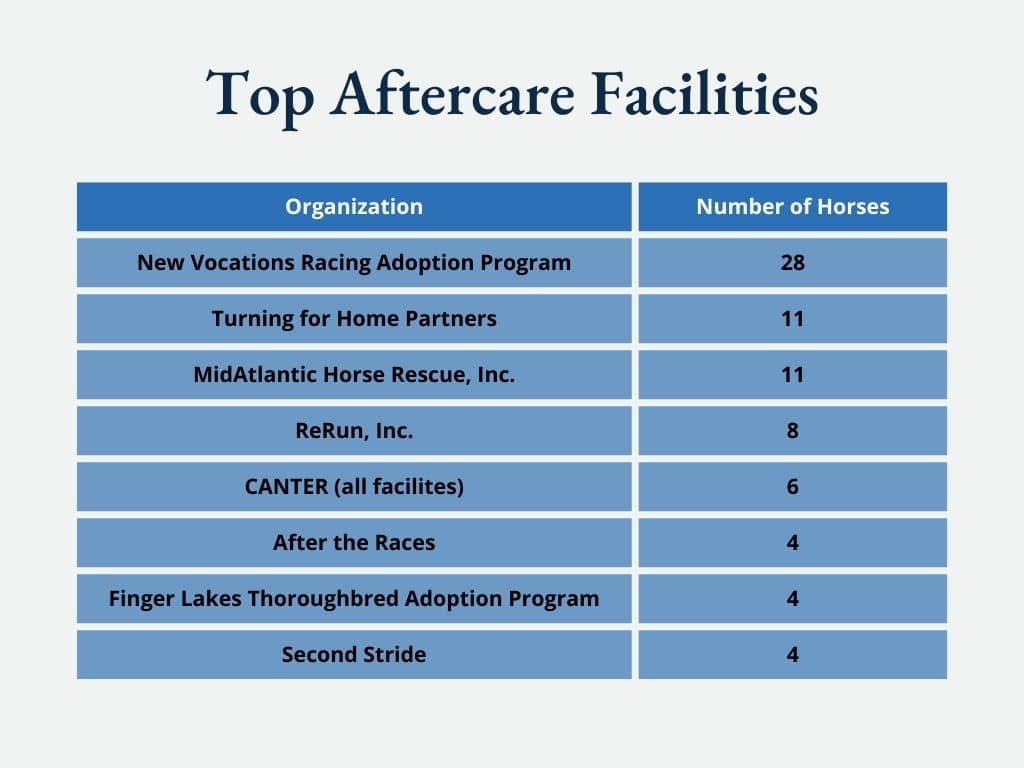 Top Aftercare Facilities

| Organization | Number of Horses |
|---|---|
| New Vocations Racing Adoption Program | 28 |
| Turning for Home Partners | 11 |
| MidAtlantic Horse Rescue, Inc. | 11 |
| ReRun, Inc. | 8 |
| CANTER (all facilites) | 6 |
| After the Races | 4 |
| Finger Lakes Thoroughbred Adoption Program | 4 |
| Second Stride | 4 |